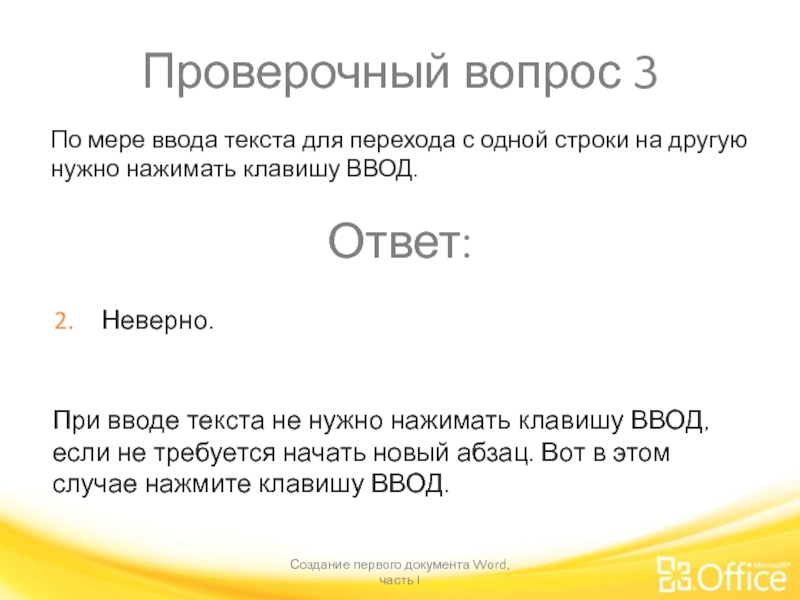 Проверочный вопрос 3

По мере ввода текста для перехода с одной строки на другую нужно нажимать клавишу ВВОД.

Ответ:

2. Неверно.

При вводе текста не нужно нажимать клавишу ВВОД, если не требуется начать новый абзац. Вот в этом случае нажмите клавишу ВВОД.

Создание первого документа Word, часть I

Microsoft® Office